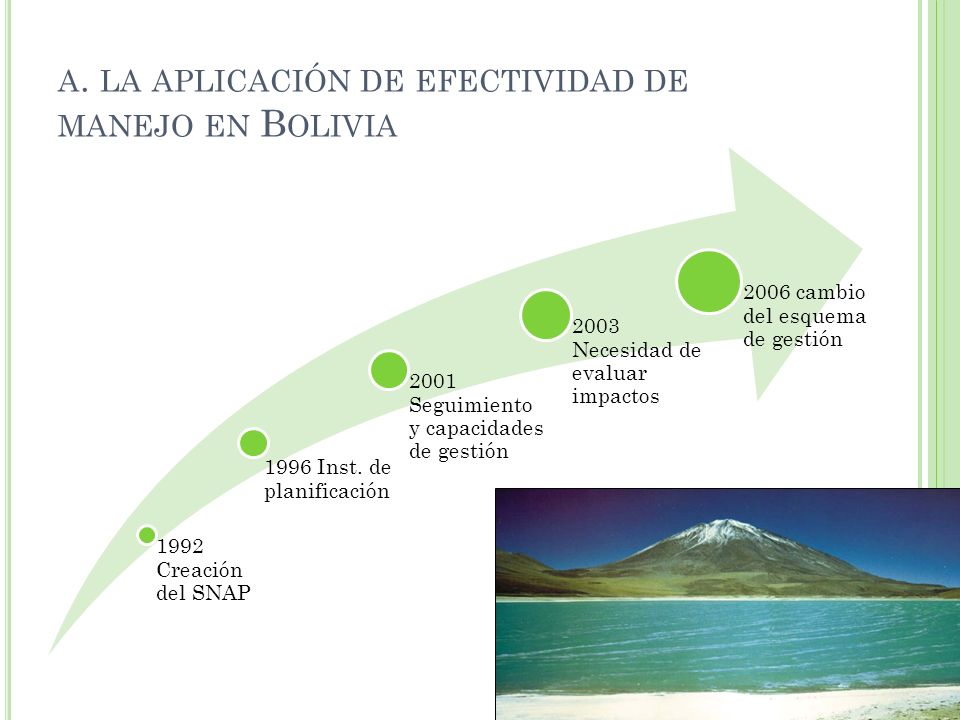 A. LA APLICACIÓN DE EFECTIVIDAD DE MANEJO EN BOLIVIA

1992 Creación del SNAP

1996 Inst. de planificación

2001 Seguimiento y capacidades de gestión

2003 Necesidad de evaluar impactos

2006 cambio del esquema de gestión